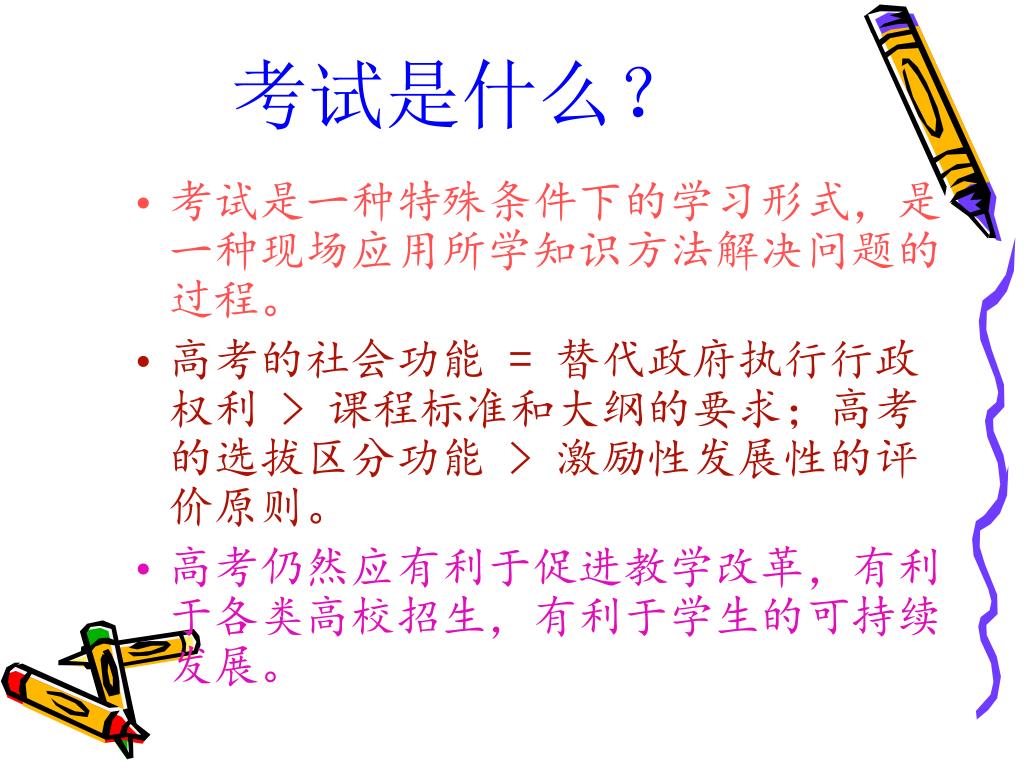 考试是什么？

• 考试是一种特殊条件下的学习形式，是一种现场应用所学知识方法解决问题的过程。

• 高考的社会功能 = 替代政府执行行政权利 > 课程标准和大纲的要求；高考的选拔区分功能 > 激励性发展性的评价原则。

• 高考仍然应有利于促进教学改革，有利于各类高校招生，有利于学生的可持续发展。